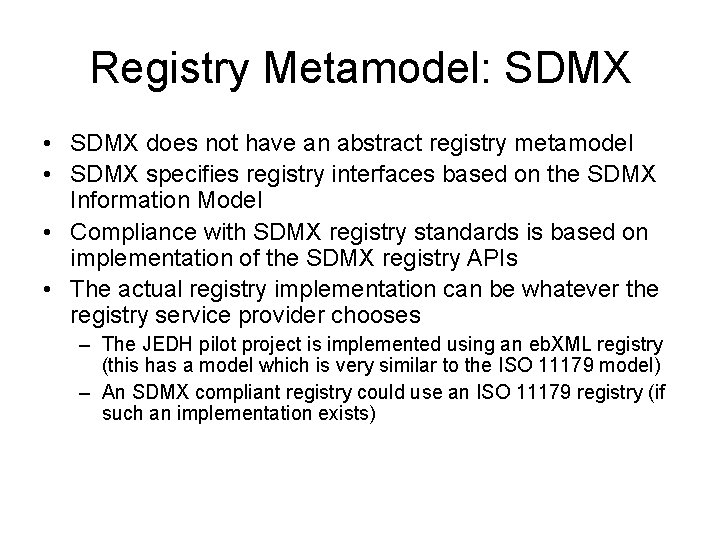 Registry Metamodel: SDMX

• SDMX does not have an abstract registry metamodel
• SDMX specifies registry interfaces based on the SDMX Information Model
• Compliance with SDMX registry standards is based on implementation of the SDMX registry APIs
• The actual registry implementation can be whatever the registry service provider chooses
– The JEDH pilot project is implemented using an ebXML registry (this has a model which is very similar to the ISO 11179 model)
– An SDMX compliant registry could use an ISO 11179 registry (if such an implementation exists)